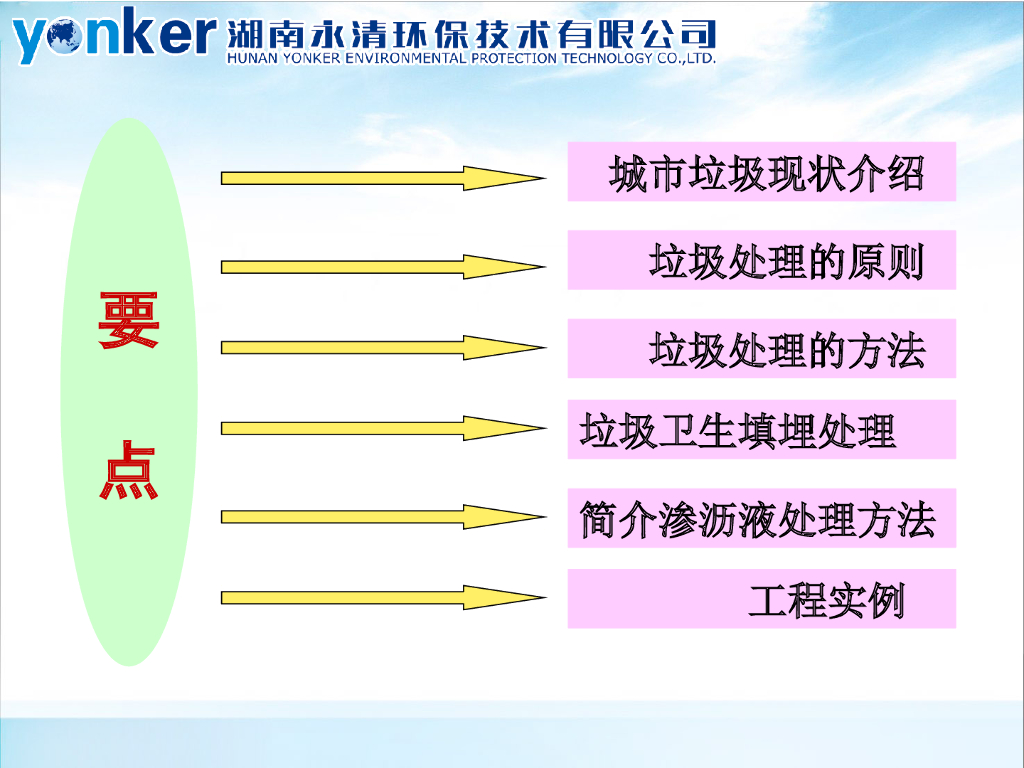 yonker 湖南永清环保技术有限公司
HUNAN YONKER ENVIRONMENTAL PROTECTION TECHNOLOGY CO.,LTD.

要

点

城市垃圾现状介绍

垃圾处理的原则

垃圾处理的方法

垃圾卫生填埋处理

简介渗沥液处理方法

工程实例